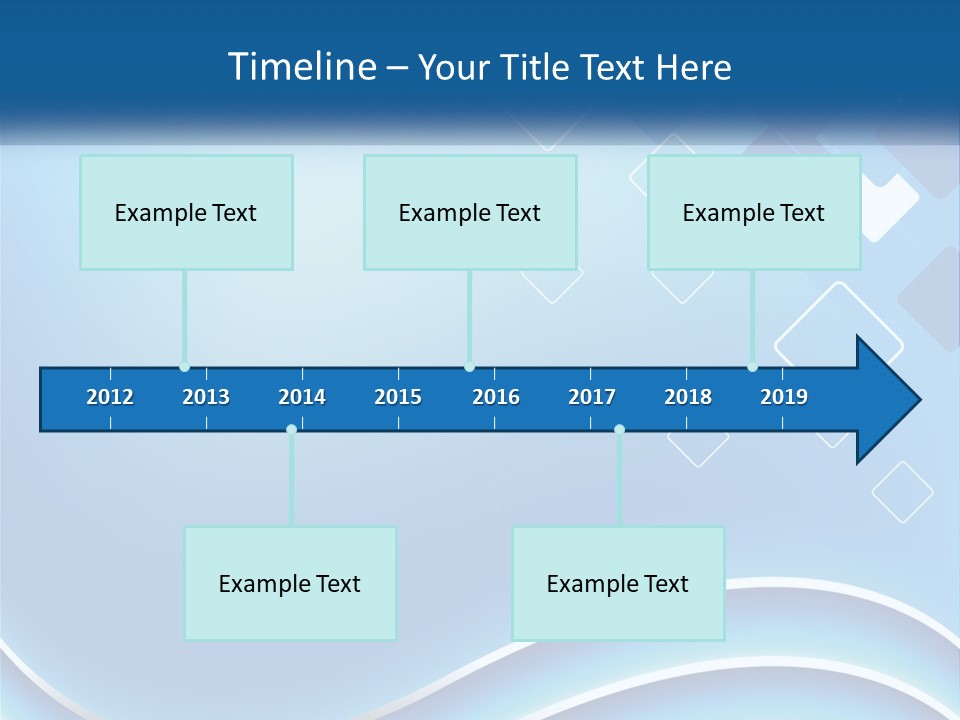 Timeline – Your Title Text Here

Example Text

Example Text

Example Text

2012 2013 2014 2015 2016 2017 2018 2019

Example Text

Example Text